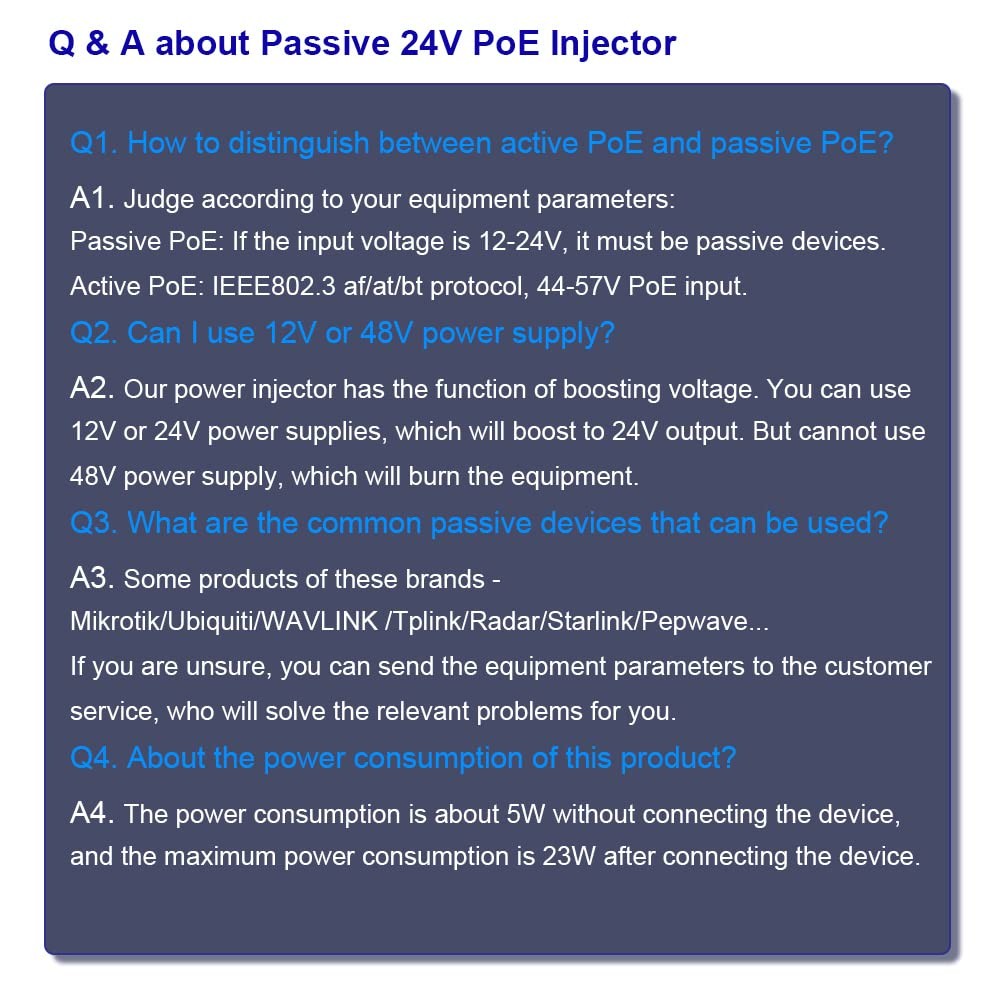 Q & A about Passive 24V PoE Injector

Q1. How to distinguish between active PoE and passive PoE?

A1. Judge according to your equipment parameters:
Passive PoE: If the input voltage is 12-24V, it must be passive devices.
Active PoE: IEEE802.3 af/at/bt protocol, 44-57V PoE input.

Q2. Can I use 12V or 48V power supply?

A2. Our power injector has the function of boosting voltage. You can use 12V or 24V power supplies, which will boost to 24V output. But cannot use 48V power supply, which will burn the equipment.

Q3. What are the common passive devices that can be used?

A3. Some products of these brands - Mikrotik/Ubiquiti/WAVLINK /Tplink/Radar/Starlink/Pepwave...
If you are unsure, you can send the equipment parameters to the customer service, who will solve the relevant problems for you.

Q4. About the power consumption of this product?

A4. The power consumption is about 5W without connecting the device, and the maximum power consumption is 23W after connecting the device.